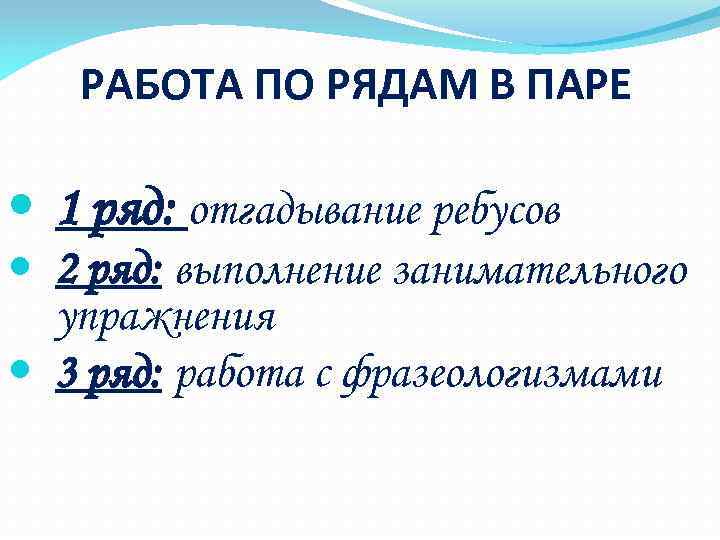 РАБОТА ПО РЯДАМ В ПАРЕ

- 1 ряд: отгадывание ребусов
- 2 ряд: выполнение занимательного упражнения
- 3 ряд: работа с фразеологизмами